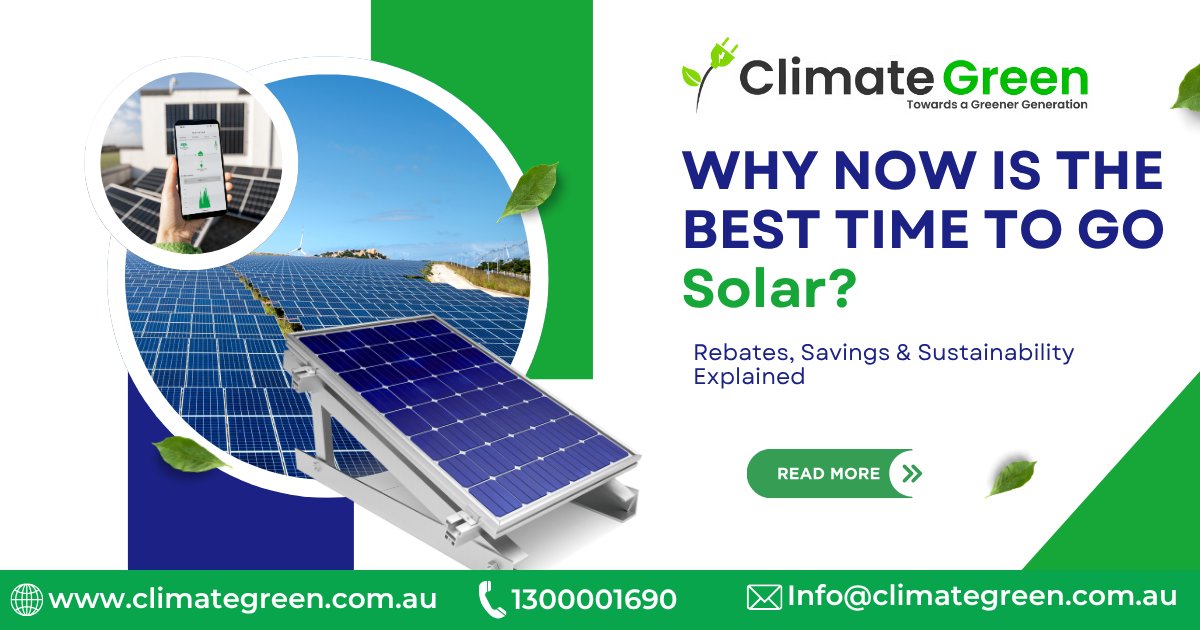 Climate Green
Towards a Greener Generation

WHY NOW IS THE BEST TIME TO GO Solar?

Rebates, Savings & Sustainability Explained

READ MORE

www.climategreen.com.au 1300001690 Info@climategreen.com.au